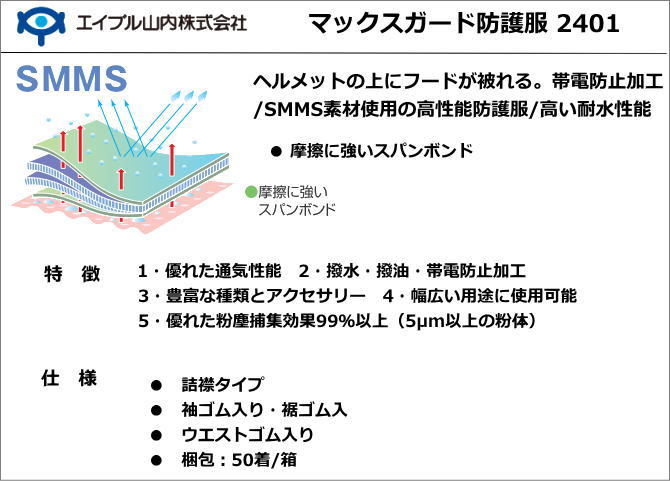 エイブル山内株式会社

マックスガード防護服 2401

SMMS

ヘルメットの上にフードが被れる。帯電防止加工/SMMS素材使用の高性能防護服/高い耐水性能

● 摩擦に強いスパンボンド

●摩擦に強い
スパンボンド

特　徴　1・優れた通気性能　2・撥水・撥油・帯電防止加工
3・豊富な種類とアクセサリー　4・幅広い用途に使用可能
5・優れた粉塵捕集効果99%以上（5μm以上の粉体）

仕　様
● 詰襟タイプ
● 袖ゴム入り・裾ゴム入
● ウエストゴム入り
● 梱包：50着/箱